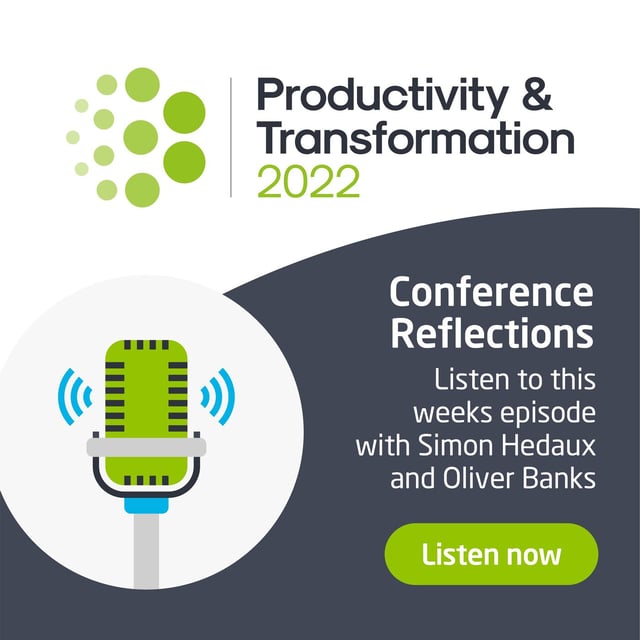 Productivity & Transformation 2022

Conference Reflections

Listen to this weeks episode with Simon Hedaux and Oliver Banks

Listen now